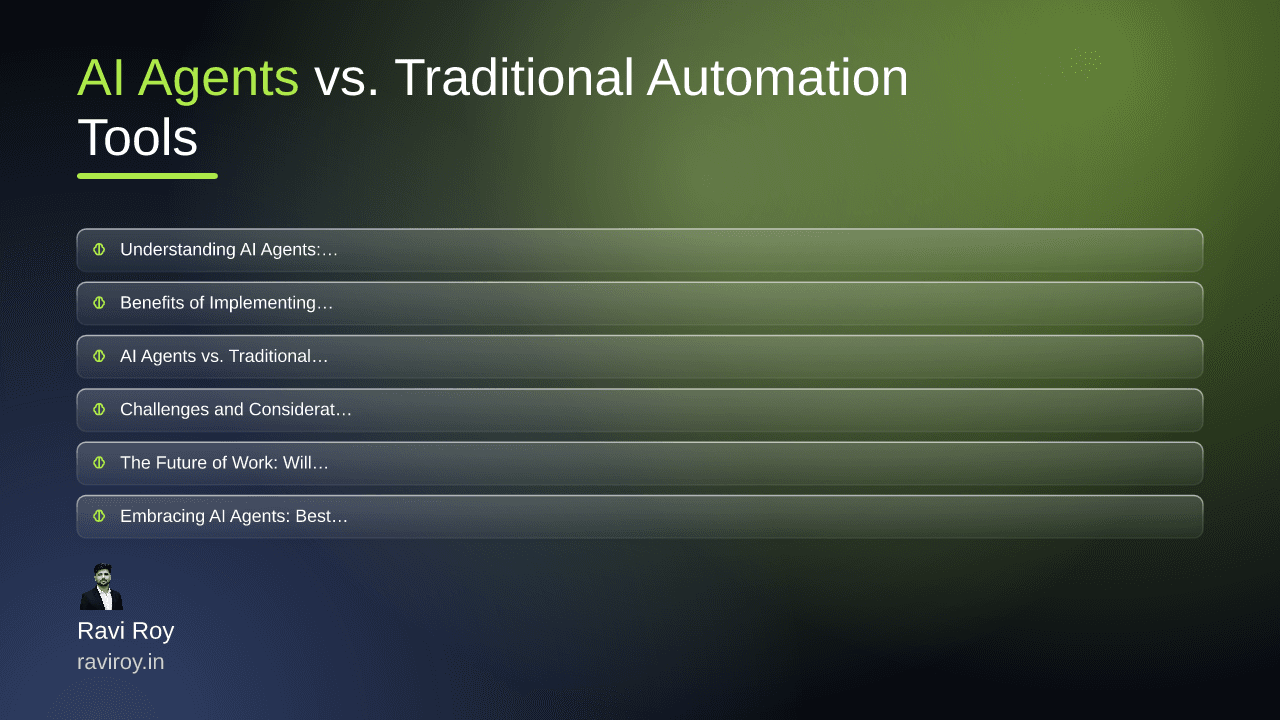 AI Agents vs. Traditional Automation Tools

Understanding AI Agents:…

Benefits of Implementing…

AI Agents vs. Traditional…

Challenges and Considerat…

The Future of Work: Will…

Embracing AI Agents: Best…

Ravi Roy
raviroy.in